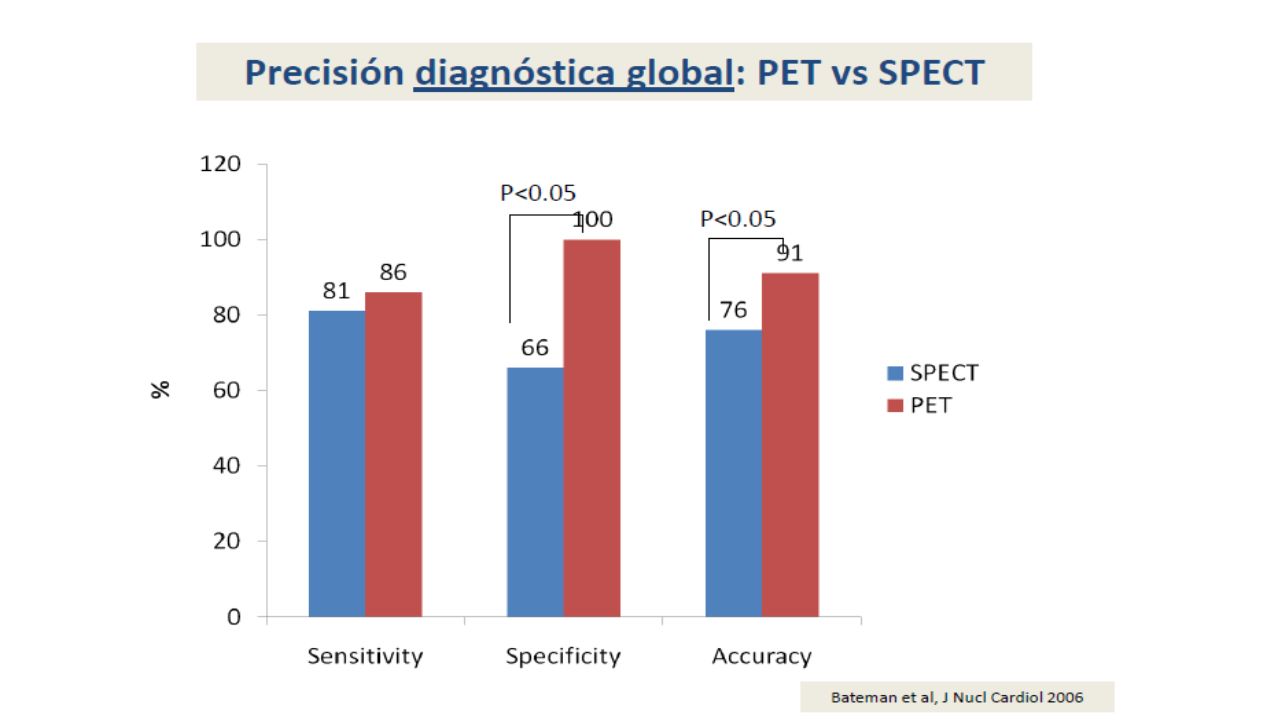 Precisión diagnóstica global: PET vs SPECT

120
100
80
60
40
20
0

%

P<0.05
P<0.05

81 86
66 100
76 91

Sensitivity
Specificity
Accuracy

SPECT
PET

Bateman et al, J Nucl Cardiol 2006